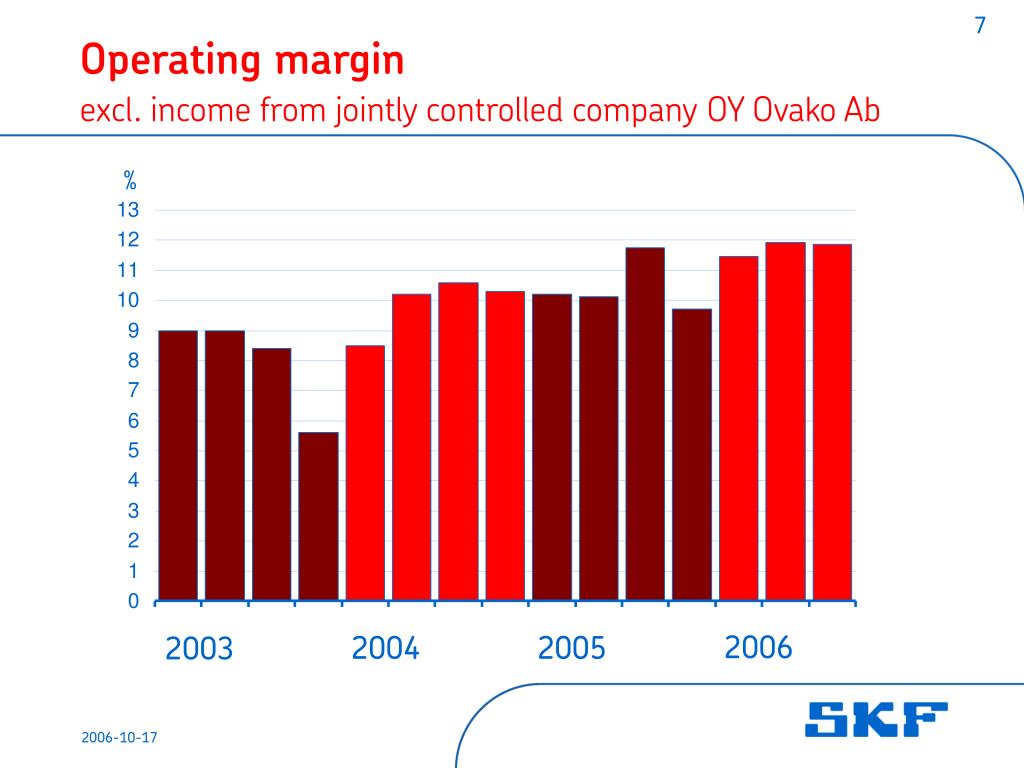 7

Operating margin

excl. income from jointly controlled company OY Ovako Ab

%
13
12
11
10
9
8
7
6
5
4
3
2
1
0

2003 2004 2005 2006

2006-10-17

SKF